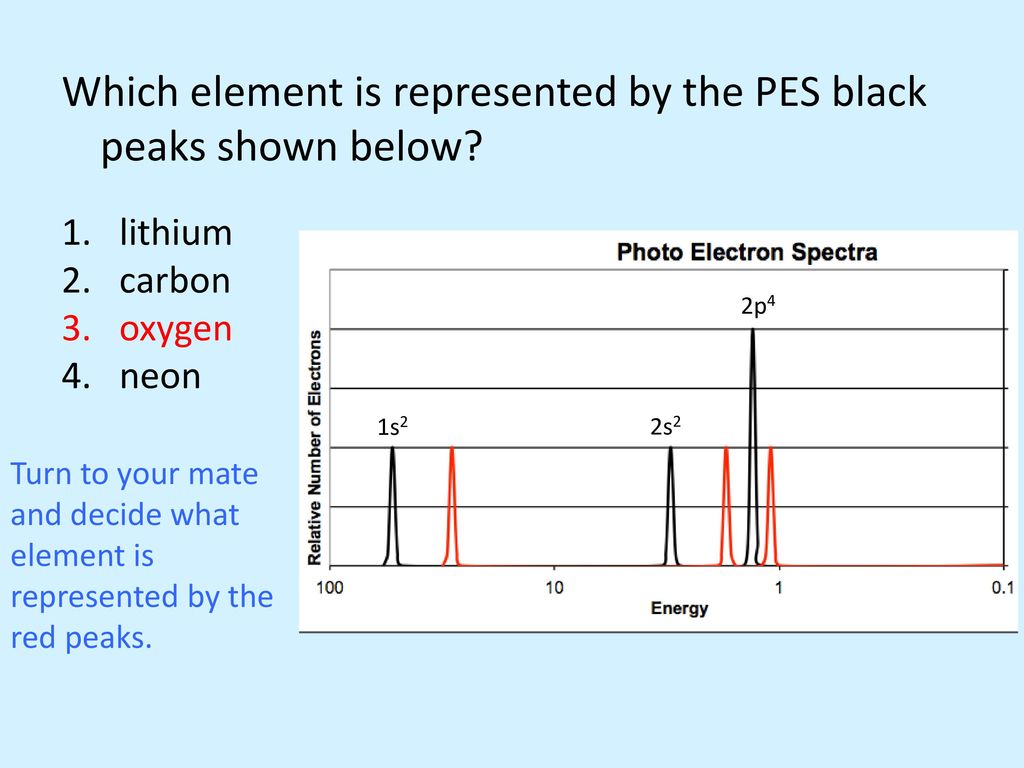 Which element is represented by the PES black peaks shown below?

1. lithium
2. carbon
3. oxygen
4. neon

Turn to your mate and decide what element is represented by the red peaks.

Photo Electron Spectra

Relative Number of Electrons

$1s^2$

$2s^2$

$2p^4$

100

10

1

0.1

Energy